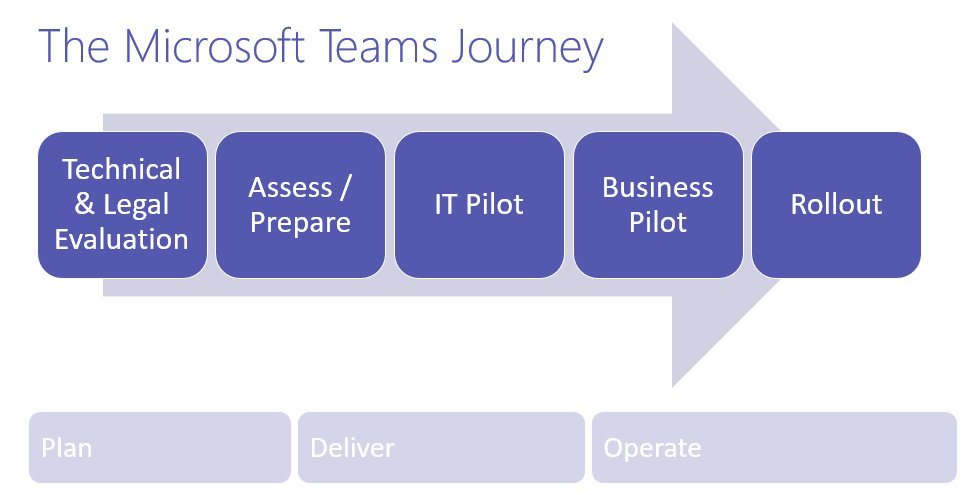 The Microsoft Teams Journey

Technical & Legal Evaluation

Assess / Prepare

IT Pilot

Business Pilot

Rollout

Plan

Deliver

Operate